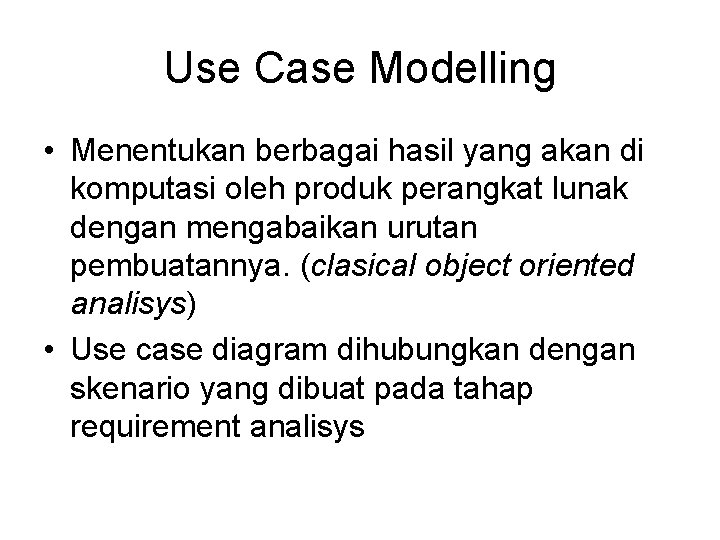 Use Case Modelling

• Menentukan berbagai hasil yang akan di komputasi oleh produk perangkat lunak dengan mengabaikan urutan pembuatannya. (clasical object oriented analisys)
• Use case diagram dihubungkan dengan skenario yang dibuat pada tahap requirement analisys